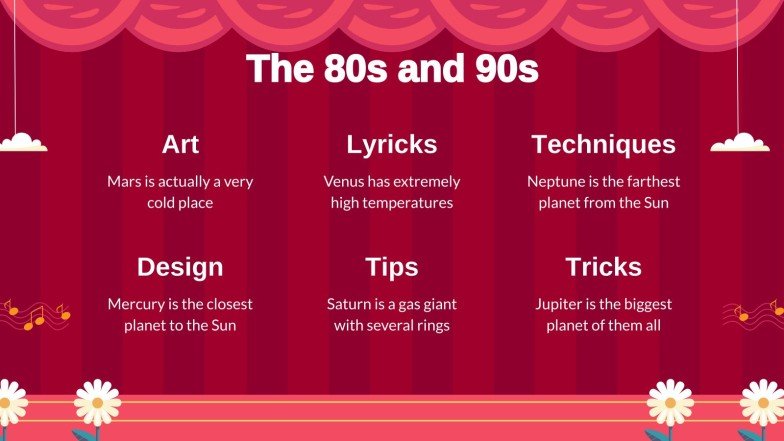 The 80s and 90s

Art

Mars is actually a very cold place

Lyricks

Venus has extremely high temperatures

Techniques

Neptune is the farthest planet from the Sun

Design

Mercury is the closest planet to the Sun

Tips

Saturn is a gas giant with several rings

Tricks

Jupiter is the biggest planet of them all